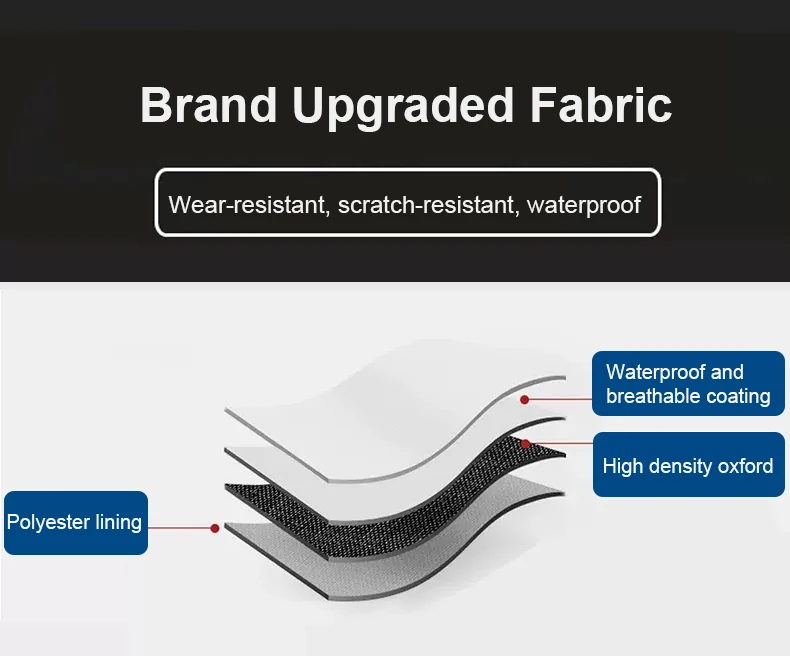 Brand Upgraded Fabric

Wear-resistant, scratch-resistant, waterproof

Waterproof and breathable coating

High density oxford

Polyester lining